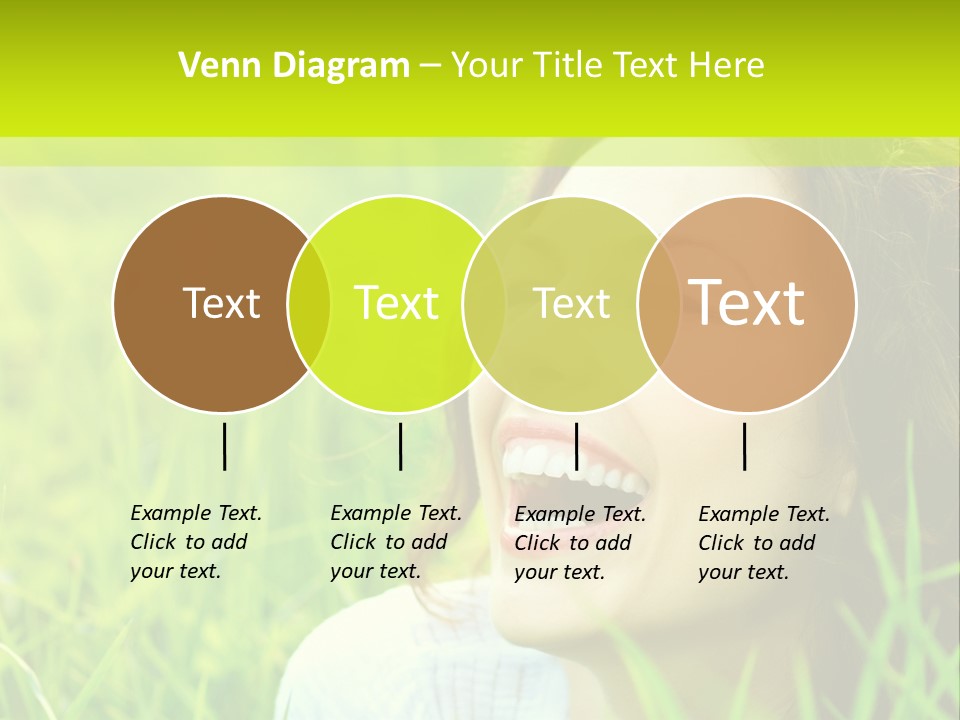 Venn Diagram – Your Title Text Here

Text

Text

Text

Text

Example Text. Click to add your text.

Example Text. Click to add your text.

Example Text. Click to add your text.

Example Text. Click to add your text.